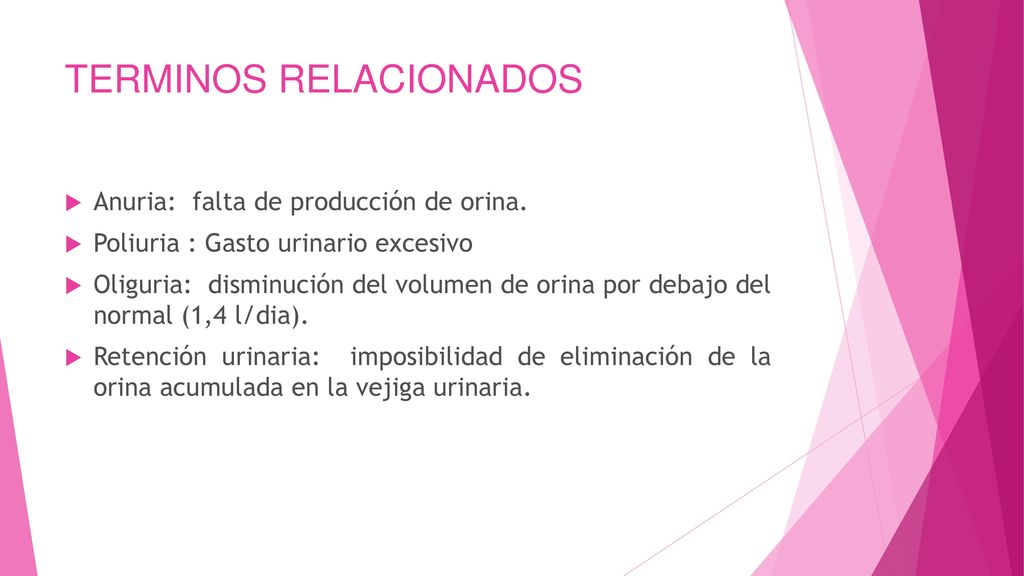 TERMINOS RELACIONADOS

Anuria: falta de producción de orina.

Poliuria : Gasto urinario excesivo

Oliguria: disminución del volumen de orina por debajo del normal (1,4 l/dia).

Retención urinaria: imposibilidad de eliminación de la orina acumulada en la vejiga urinaria.